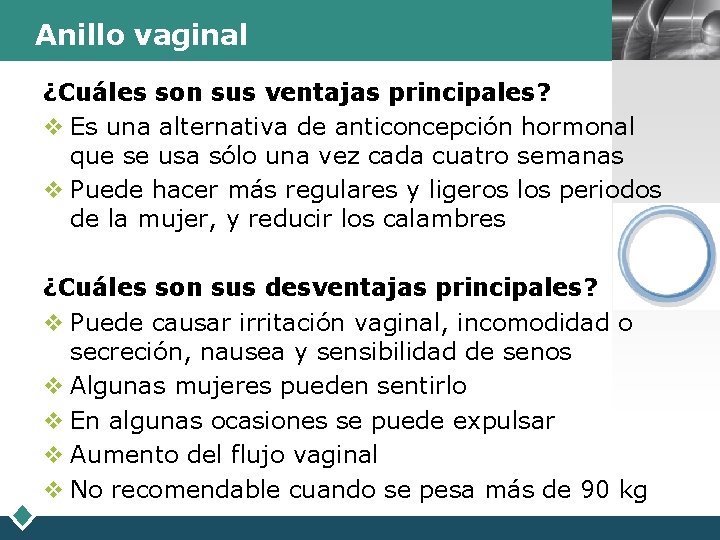 Anillo vaginal

¿Cuáles son sus ventajas principales?

❖ Es una alternativa de anticoncepción hormonal que se usa sólo una vez cada cuatro semanas
❖ Puede hacer más regulares y ligeros los periodos de la mujer, y reducir los calambres

¿Cuáles son sus desventajas principales?

❖ Puede causar irritación vaginal, incomodidad o secreción, nausea y sensibilidad de senos
❖ Algunas mujeres pueden sentirlo
❖ En algunas ocasiones se puede expulsar
❖ Aumento del flujo vaginal
❖ No recomendable cuando se pesa más de 90 kg